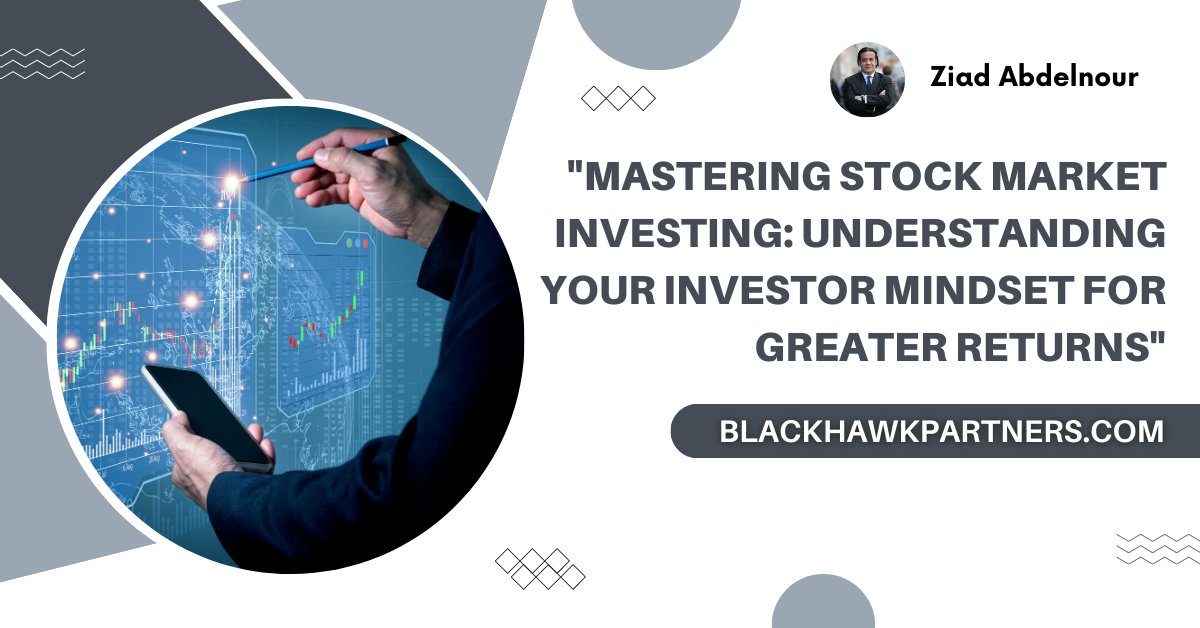 Ziad Abdelnour

"MASTERING STOCK MARKET INVESTING: UNDERSTANDING YOUR INVESTOR MINDSET FOR GREATER RETURNS"

BLACKHAWKPARTNERS.COM